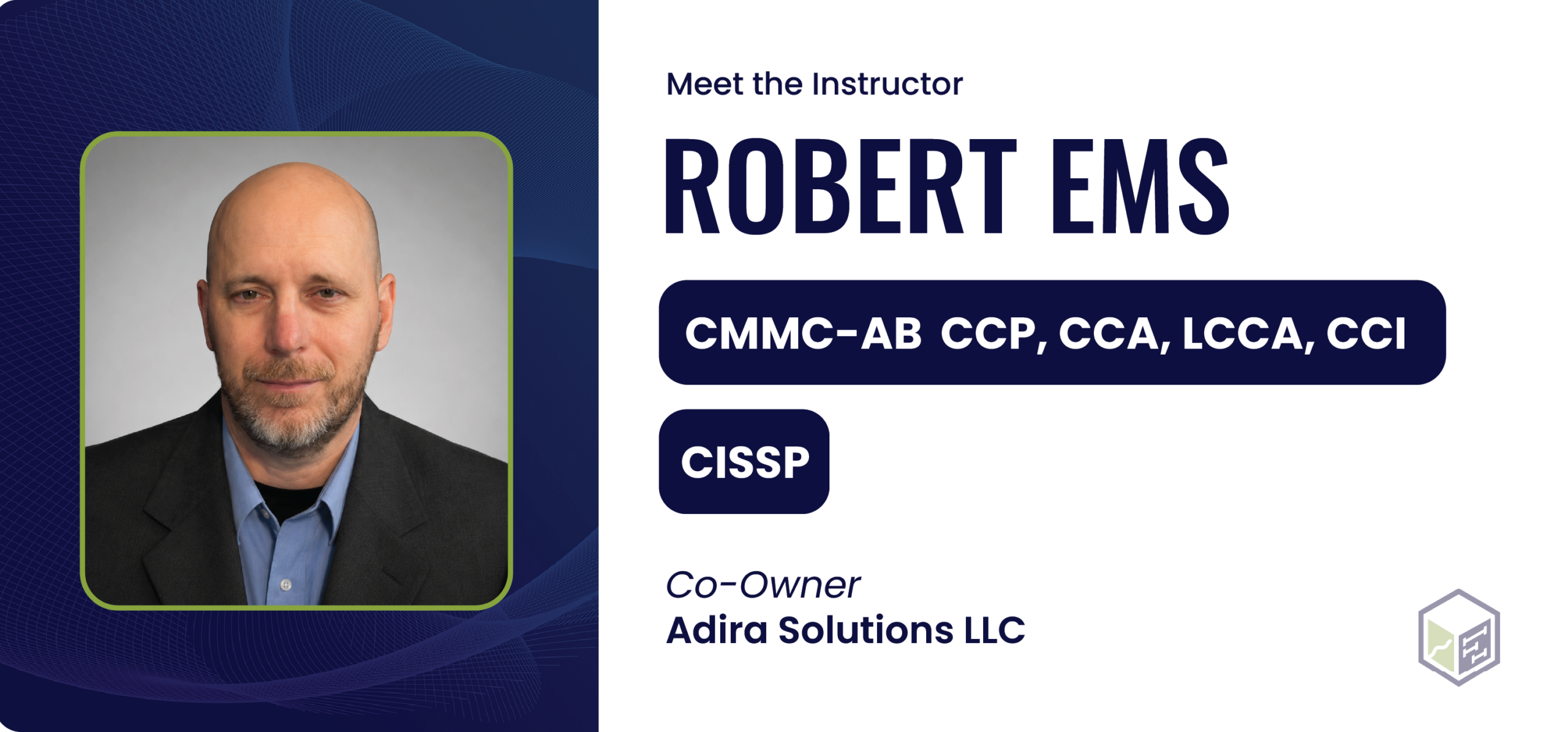 Meet the Instructor

ROBERT EMS

CMMC-AB CCP, CCA, LCCA, CCI

CISSP

Co-Owner
Adira Solutions LLC